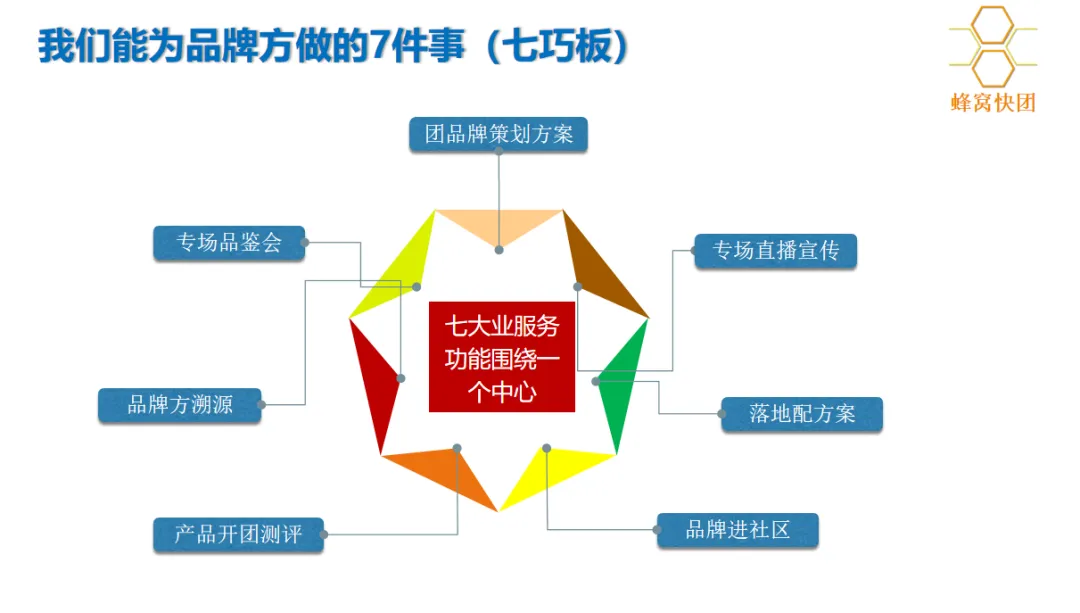 我们能为品牌方做的7件事（七巧板）

蜂窝快团

团品牌策划方案

专场品鉴会

专场直播宣传

七大业服务功能围绕一个中心

品牌方溯源

落地配方案

产品开团测评

品牌进社区